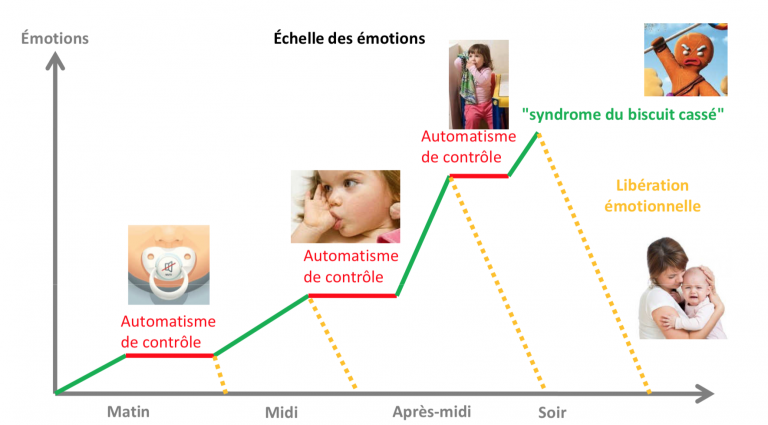 Émotions

Échelle des émotions

"syndrome du biscuit cassé"

Automatisme de contrôle

Libération émotionnelle

Automatisme de contrôle

Automatisme de contrôle

Matin

Midi

Après-midi

Soir